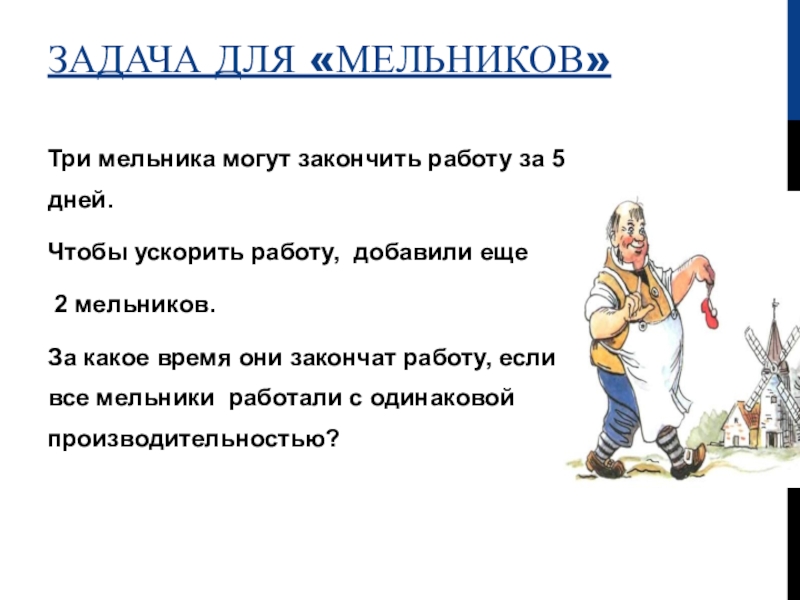 ЗАДАЧА ДЛЯ «МЕЛЬНИКОВ»

Три мельника могут закончить работу за 5 дней.

Чтобы ускорить работу, добавили еще 2 мельников.

За какое время они закончат работу, если все мельники работали с одинаковой производительностью?